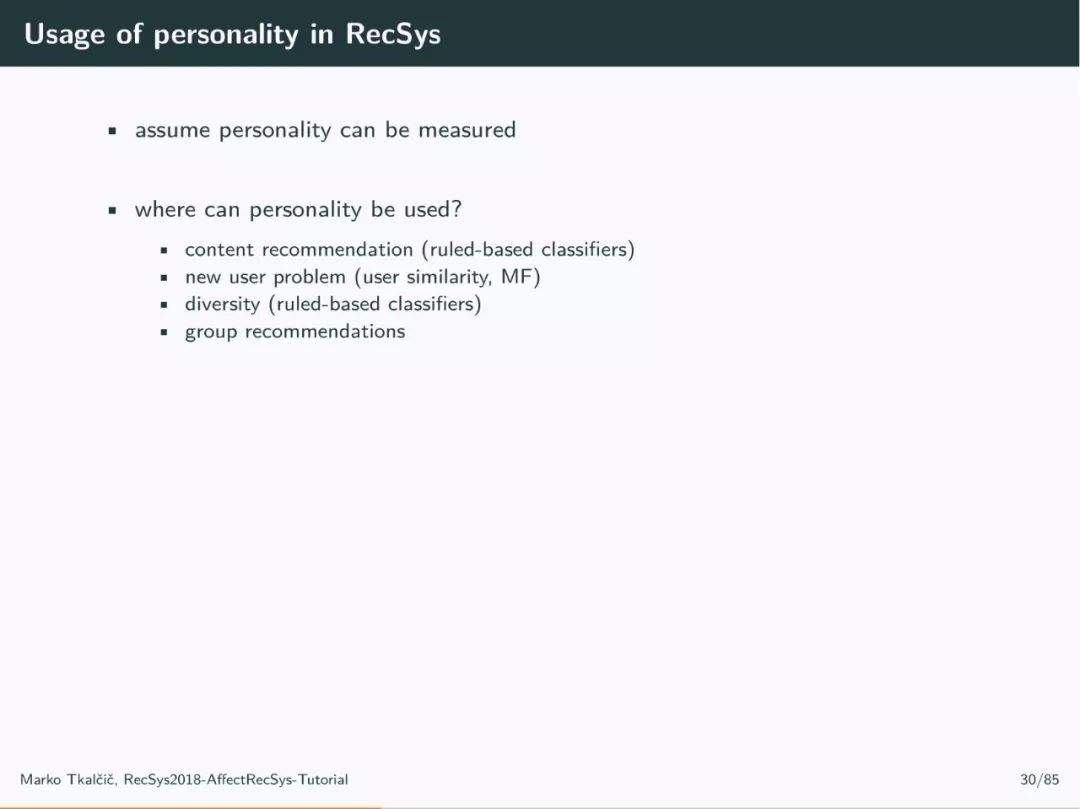 Usage of personality in RecSys

- assume personality can be measured

- where can personality be used?
  - content recommendation (ruled-based classifiers)
  - new user problem (user similarity, MF)
  - diversity (ruled-based classifiers)
  - group recommendations

Marko Tkalčič, RecSys2018-AffectRecSys-Tutorial

30/85